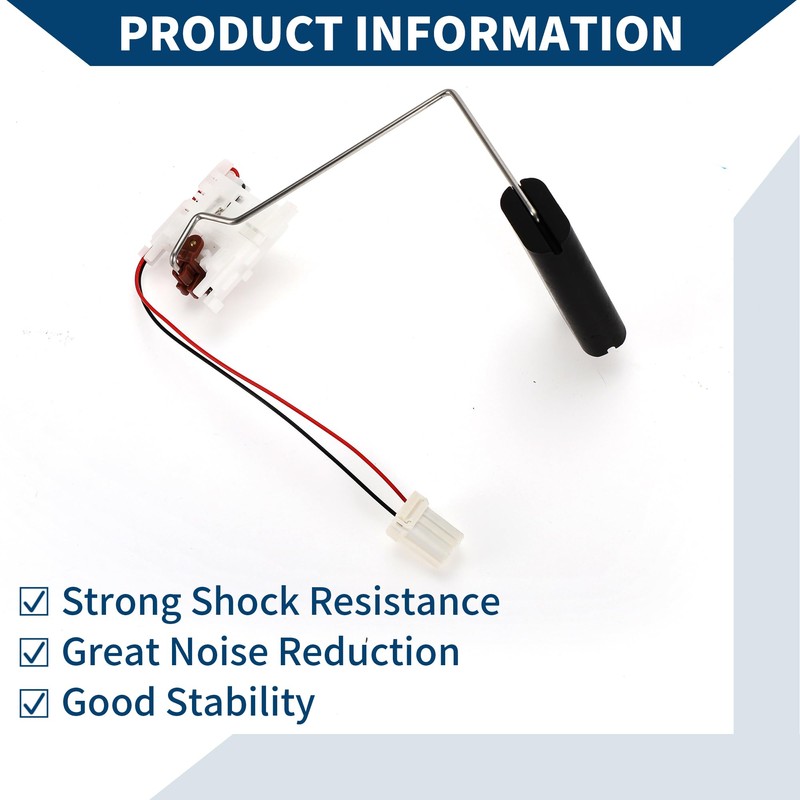 PRODUCT INFORMATION

☑ Strong Shock Resistance
☑ Great Noise Reduction
☑ Good Stability